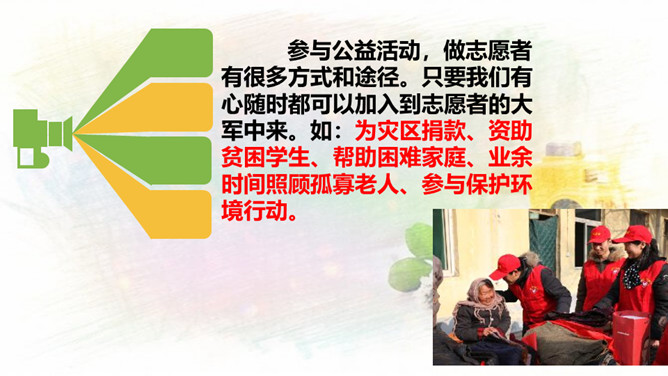 参与公益活动，做志愿者有很多方式和途径。只要我们有心随时都可以加入到志愿者的大军中来。如：为灾区捐款、资助贫困学生、帮助困难家庭、业余时间照顾孤寡老人、参与保护环境行动。